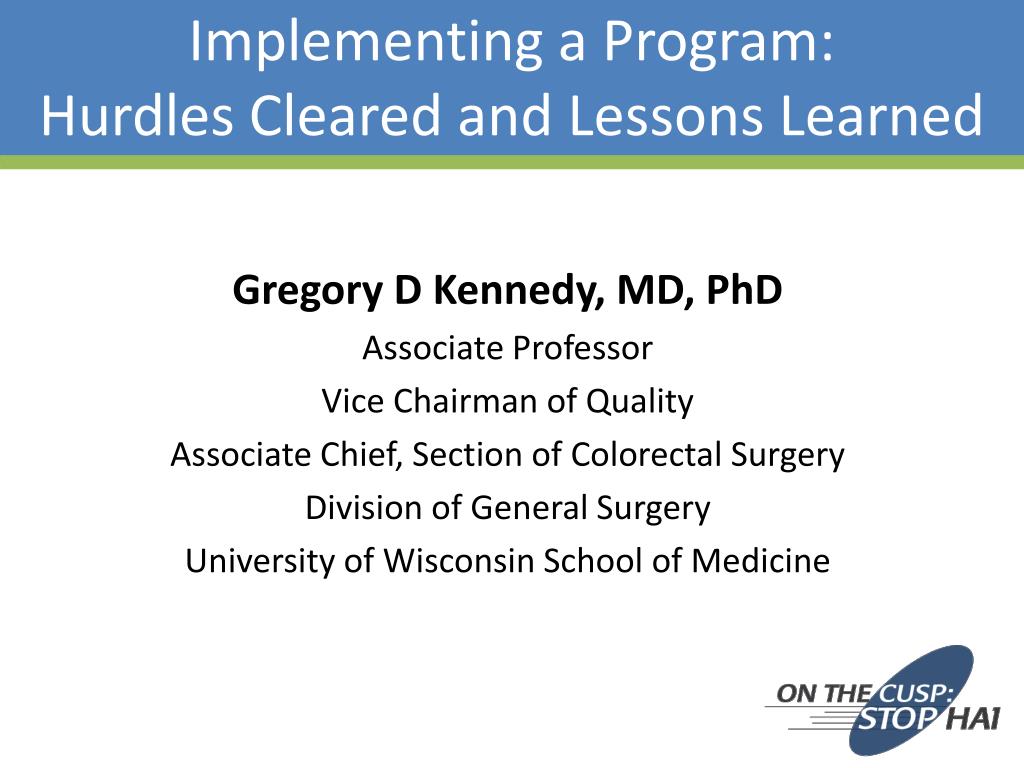 Implementing a Program:
Hurdles Cleared and Lessons Learned

Gregory D Kennedy, MD, PhD
Associate Professor
Vice Chairman of Quality
Associate Chief, Section of Colorectal Surgery
Division of General Surgery
University of Wisconsin School of Medicine

ON THE CUSP:
STOP HAI